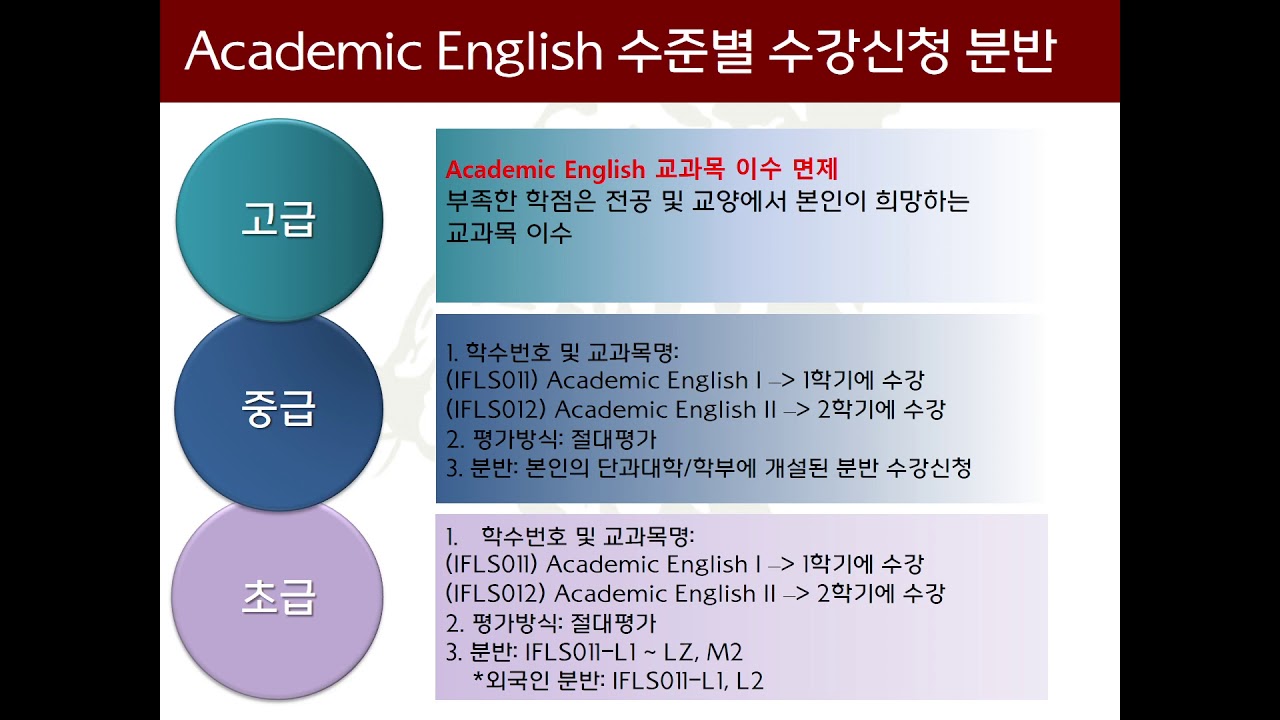 Academic English 수준별 수강신청 분반

고급

Academic English 교과목 이수 면제
부족한 학점은 전공 및 교양에서 본인이 희망하는 교과목 이수

중급

1. 학수번호 및 교과목명:
(IFLS011) Academic English I –> 1학기에 수강
(IFLS012) Academic English II –> 2학기에 수강
2. 평가방식: 절대평가
3. 분반: 본인의 단과대학/학부에 개설된 분반 수강신청

초급

1. 학수번호 및 교과목명:
(IFLS011) Academic English I –> 1학기에 수강
(IFLS012) Academic English II –> 2학기에 수강
2. 평가방식: 절대평가
3. 분반: IFLS011-L1 ~ LZ, M2
*외국인 분반: IFLS011-L1, L2